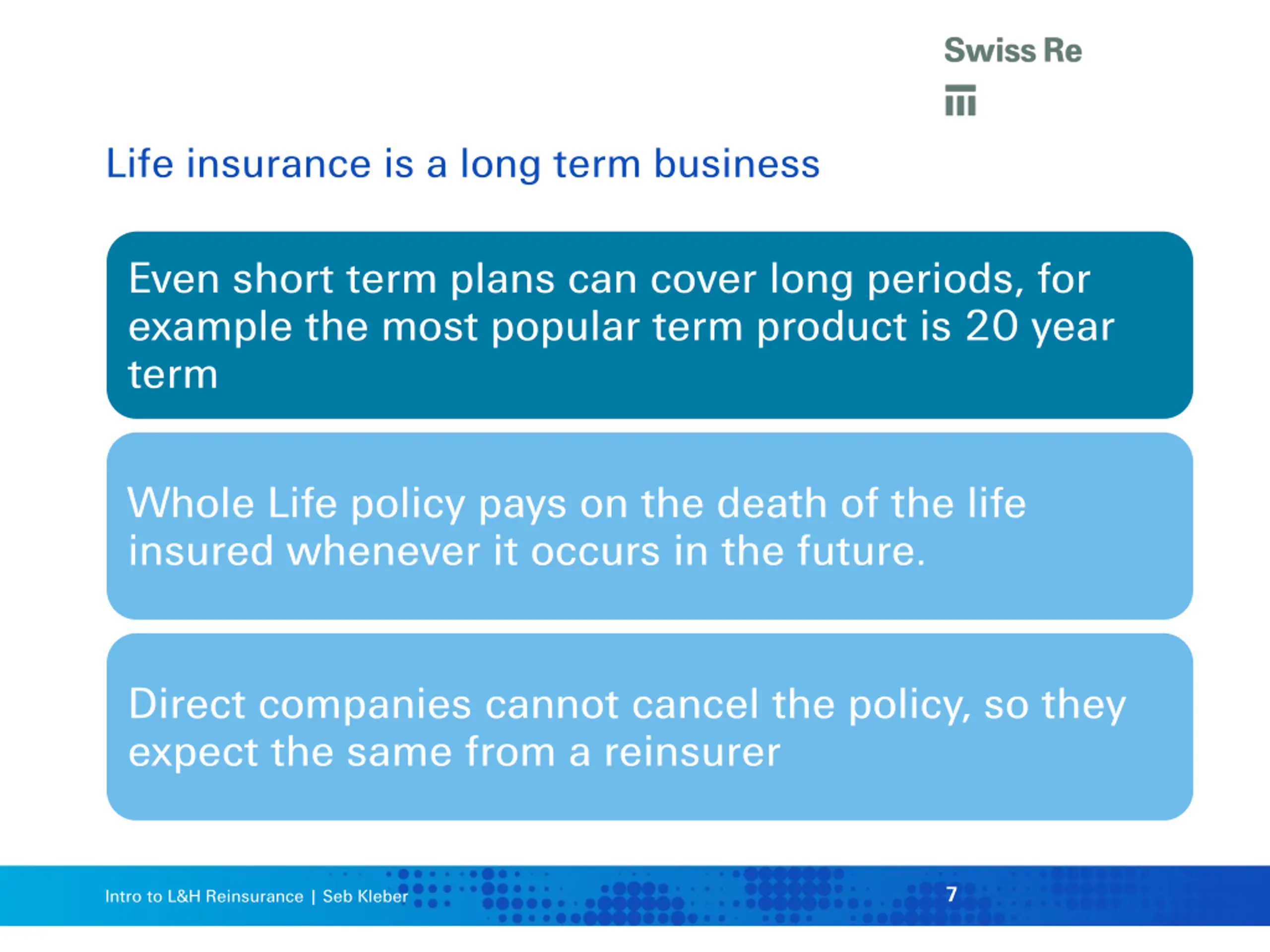 Swiss Re

Life insurance is a long term business

Even short term plans can cover long periods, for example the most popular term product is 20 year term

Whole Life policy pays on the death of the life insured whenever it occurs in the future.

Direct companies cannot cancel the policy, so they expect the same from a reinsurer

Intro to L&H Reinsurance | Seb Kleber

7